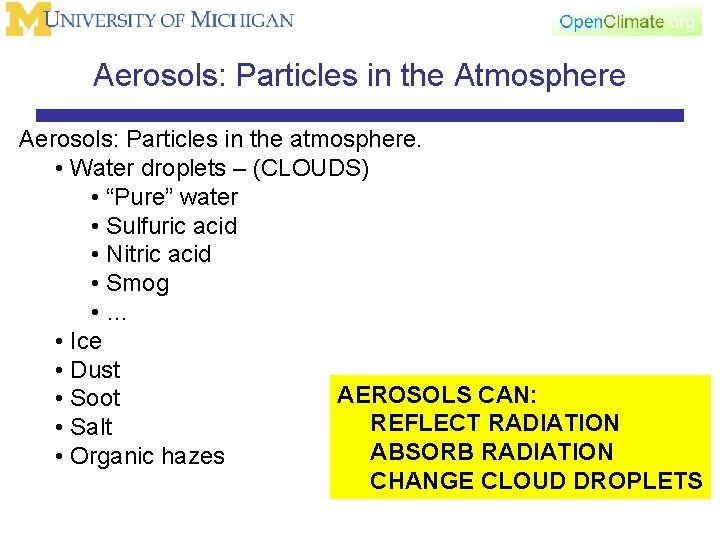 M UNIVERSITY OF MICHIGAN

OpenClimate.org

Aerosols: Particles in the Atmosphere

Aerosols: Particles in the atmosphere.
• Water droplets – (CLOUDS)
• “Pure” water
• Sulfuric acid
• Nitric acid
• Smog
• …
• Ice
• Dust
• Soot
• Salt
• Organic hazes

AEROSOLS CAN:
REFLECT RADIATION
ABSORB RADIATION
CHANGE CLOUD DROPLETS